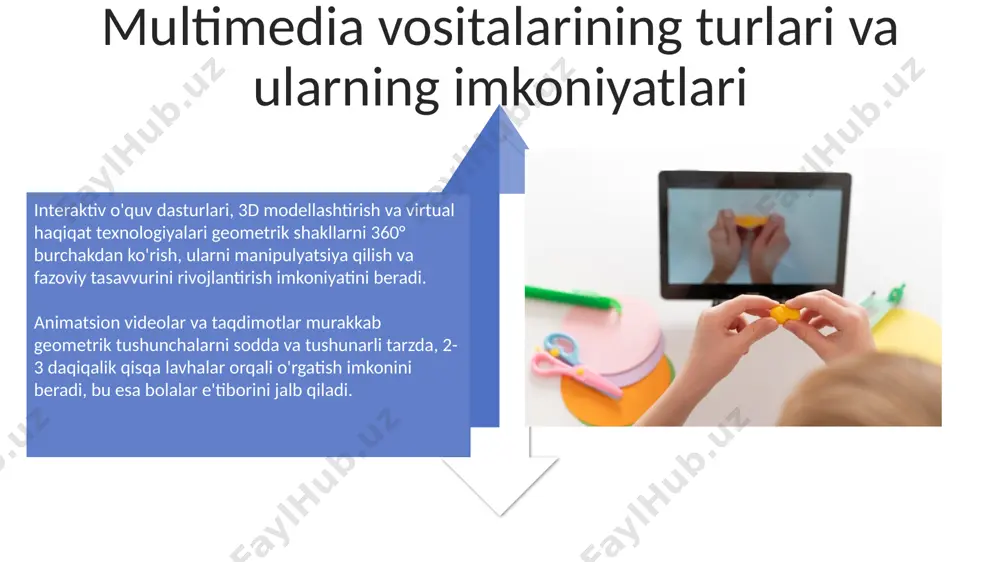 Multimedia vositalarining turlari va ularning imkoniyatlari

Interaktiv o'quv dasturlari, 3D modellashtirish va virtual haqiqat texnologiyalari geometrik shakllarni 360° burchakdan ko'rish, ularni manipulyatsiya qilish va fazoviy tasavvurini rivojlantirish imkoniyatini beradi.

Animatsion videolar va taqdimotlar murakkab geometrik tushunchalarni sodda va tushunarli tarzda, 2-3 daqiqalik qisqa lavhalar orqali o'rgatish imkonini beradi, bu esa bolalar e'tiborini jalb qiladi.

FaylHub.uz FaylHub.uz FaylHub.uz FaylHub.uz FaylHub.uz FaylHub.uz